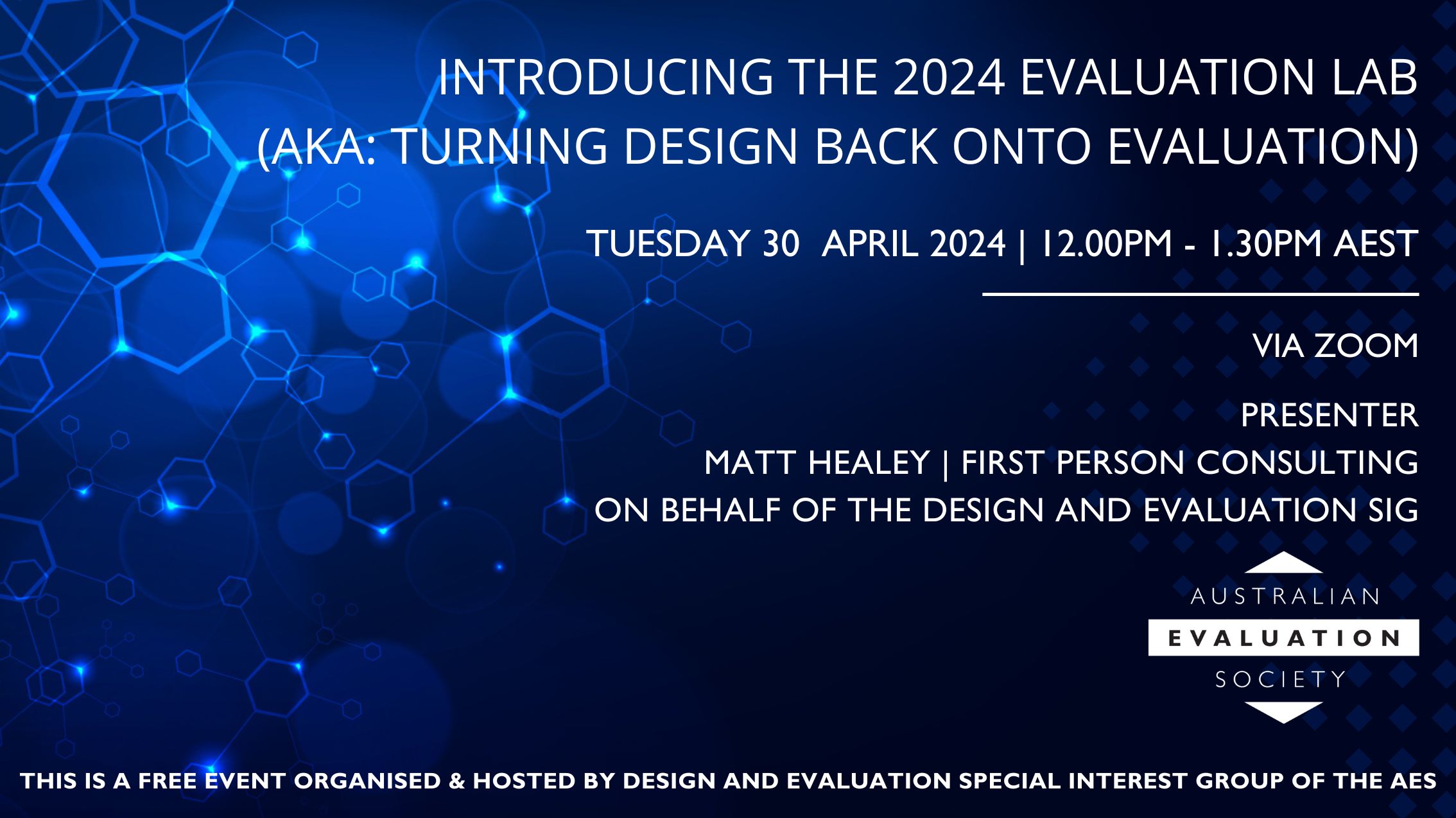 INTRODUCING THE 2024 EVALUATION LAB
(AKA: TURNING DESIGN BACK ONTO EVALUATION)

TUESDAY 30 APRIL 2024 | 12.00PM - 1.30PM AEST

VIA ZOOM

PRESENTER
MATT HEALEY | FIRST PERSON CONSULTING
ON BEHALF OF THE DESIGN AND EVALUATION SIG

AUSTRALIAN
EVALUATION
SOCIETY

THIS IS A FREE EVENT ORGANISED & HOSTED BY DESIGN AND EVALUATION SPECIAL INTEREST GROUP OF THE AES